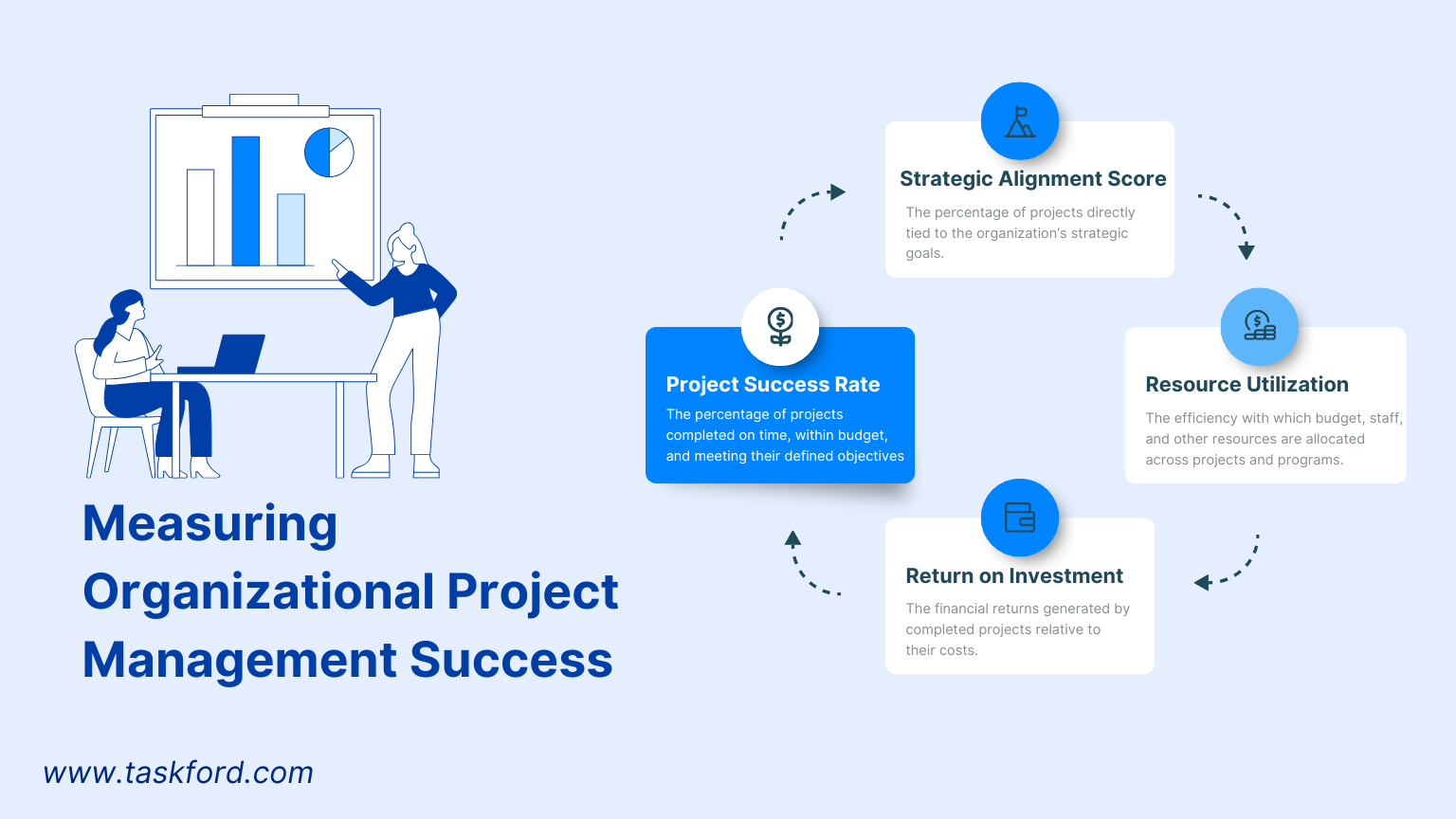 Measuring Organizational Project Management Success

www.taskford.com

Strategic Alignment Score

The percentage of projects directly tied to the organization's strategic goals.

Resource Utilization

The efficiency with which budget, staff, and other resources are allocated across projects and programs.

Return on Investment

The financial returns generated by completed projects relative to their costs.

Project Success Rate

The percentage of projects completed on time, within budget, and meeting their defined objectives